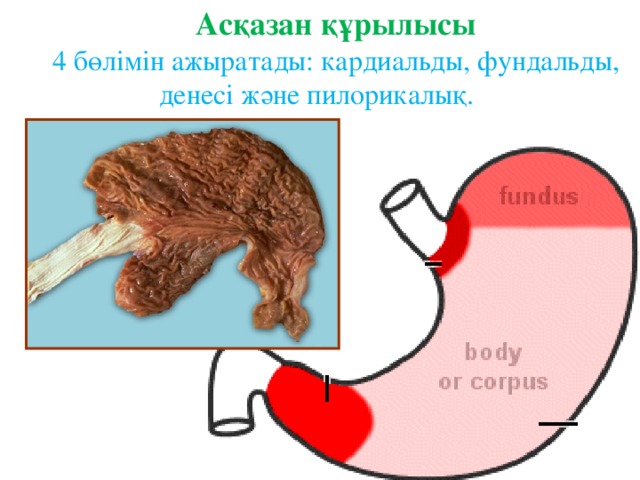 Асқазан құрылысы

4 бөлімін ажыратады: кардиальды, фундальды, денесі және пилорикалық.

fundus

body
or corpus